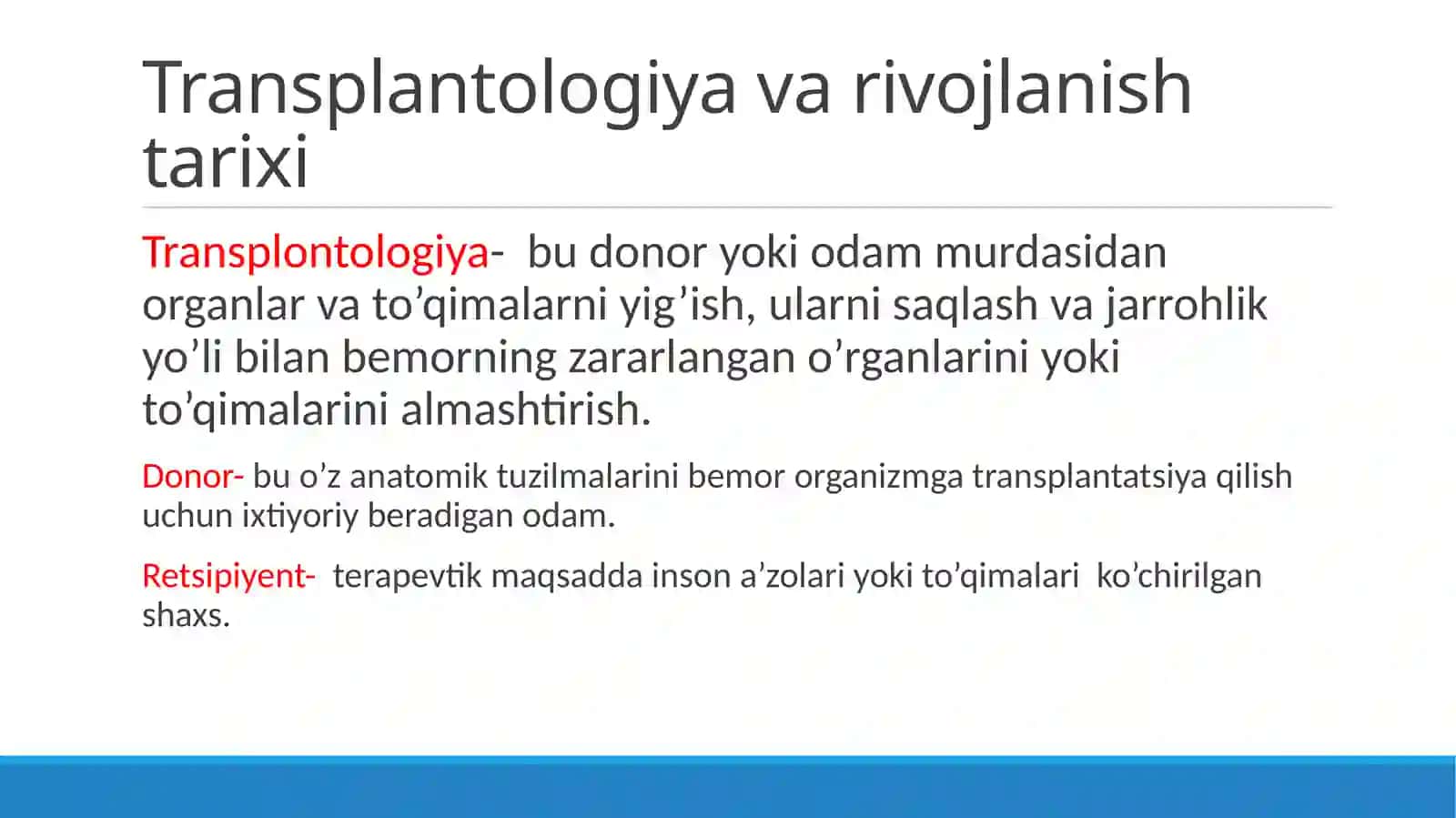 Transplantologiya va rivojlanish tarixi

Transplontologiya- bu donor yoki odam murdasidan organlar va to’qimalarni yig’ish, ularni saqlash va jarrohlik yo’li bilan bemorning zararlangan o’rganlarini yoki to’qimalarini almashtirish.

Donor- bu o’z anatomik tuzilmalarini bemor organizmga transplantatsiya qilish uchun ixtiyoriy beradigan odam.

Retsipiyent- terapevtik maqsadda inson a’zolari yoki to’qimalari ko’chirilgan shaxs.